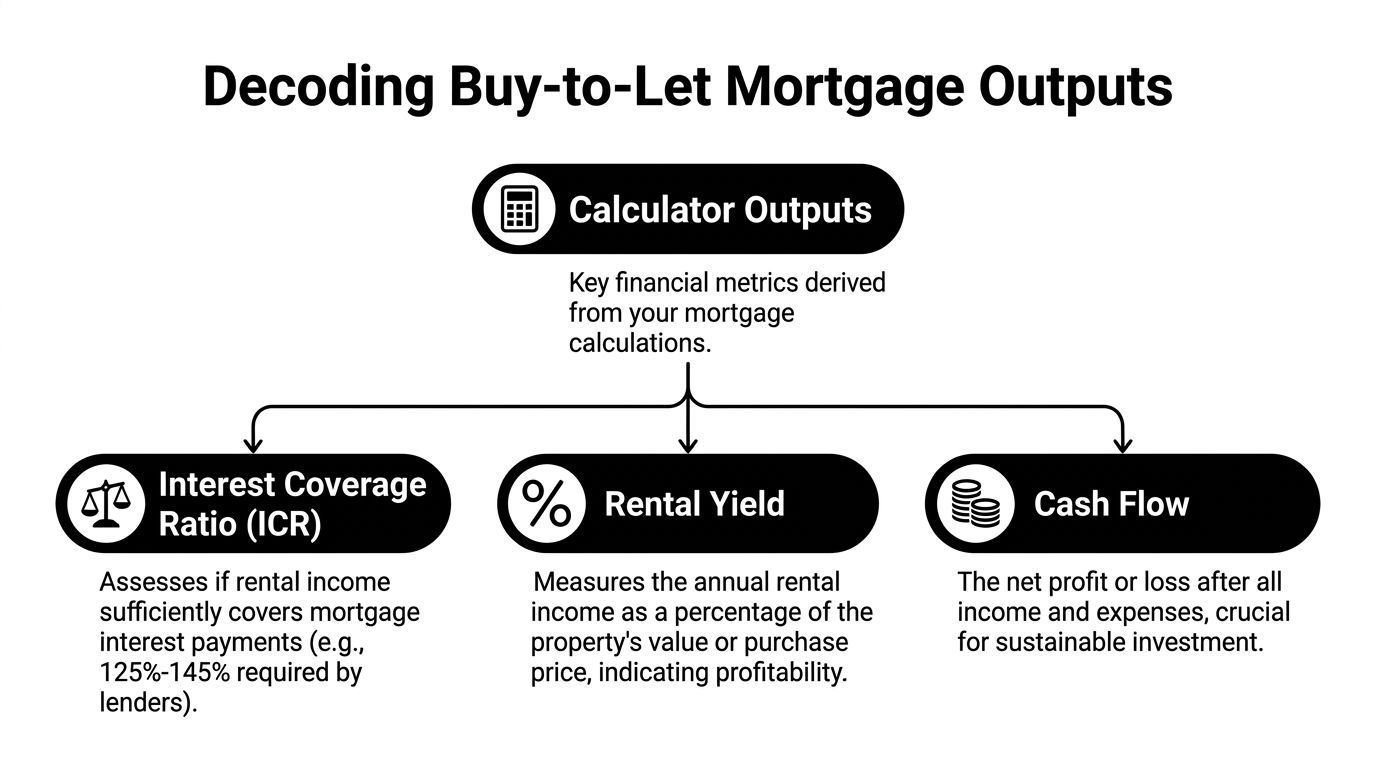 Decoding Buy-to-Let Mortgage Outputs

Calculator Outputs

Key financial metrics derived from your mortgage calculations.

Interest Coverage Ratio (ICR)

Assesses if rental income sufficiently covers mortgage interest payments (e.g., 125%-145% required by lenders).

%

Rental Yield

Measures the annual rental income as a percentage of the property's value or purchase price, indicating profitability.

Cash Flow

The net profit or loss after all income and expenses, crucial for sustainable investment.